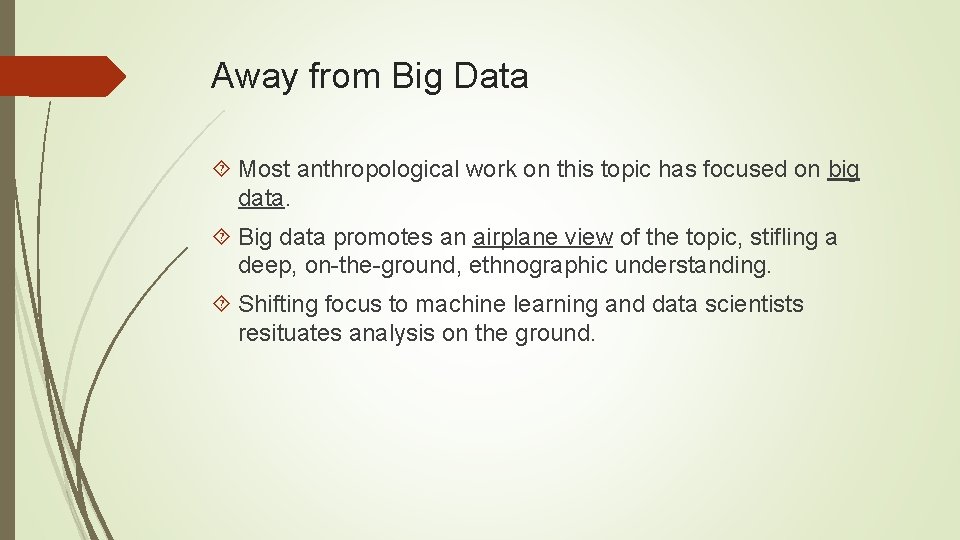 Away from Big Data

Most anthropological work on this topic has focused on big data.

Big data promotes an airplane view of the topic, stifling a deep, on-the-ground, ethnographic understanding.

Shifting focus to machine learning and data scientists resituates analysis on the ground.